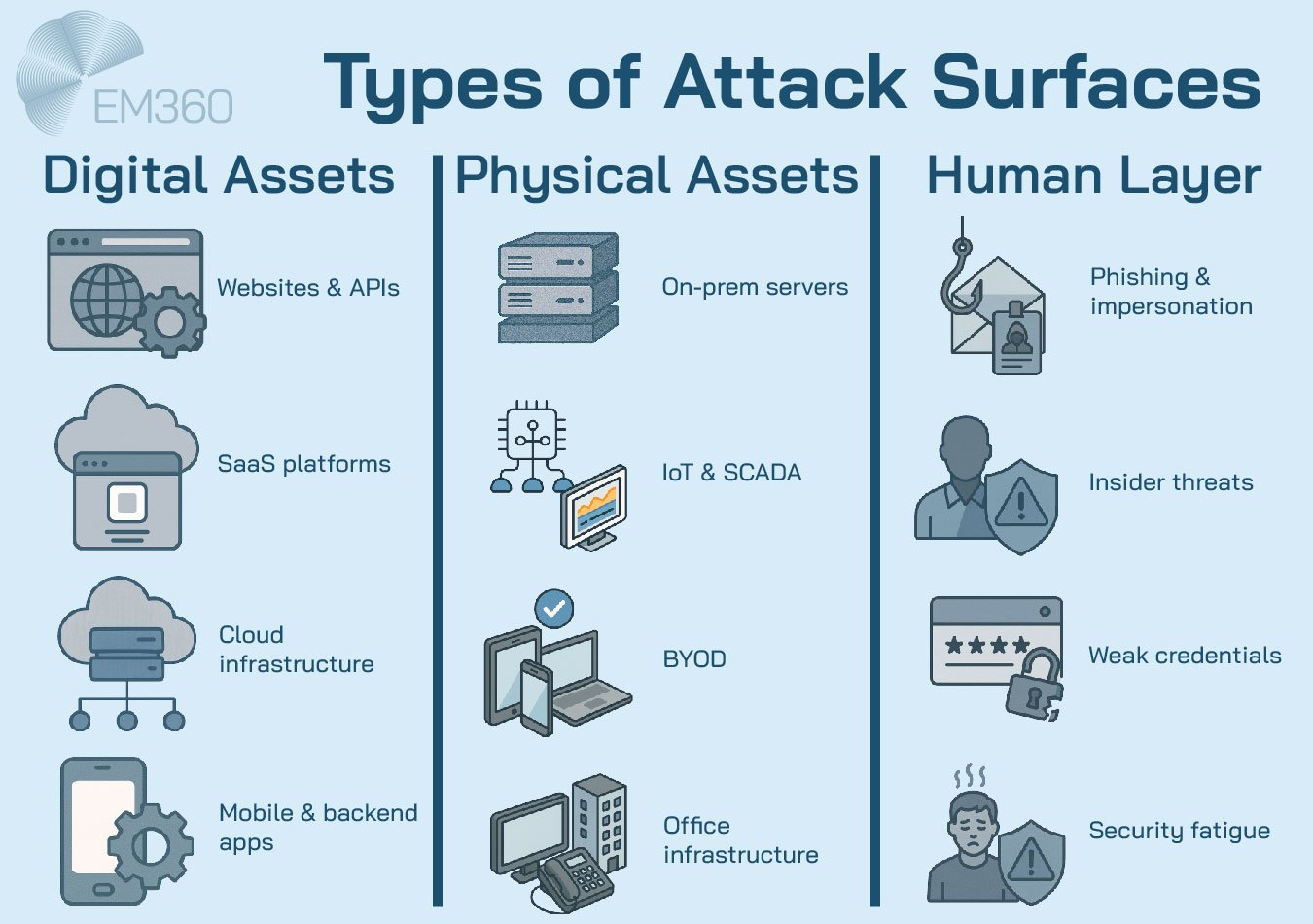 EM360

Types of Attack Surfaces

Digital Assets

Websites & APIs

SaaS platforms

Cloud infrastructure

Mobile & backend apps

Physical Assets

On-prem servers

IoT & SCADA

BYOD

Office infrastructure

Human Layer

Phishing & impersonation

Insider threats

****

Weak credentials

Security fatigue